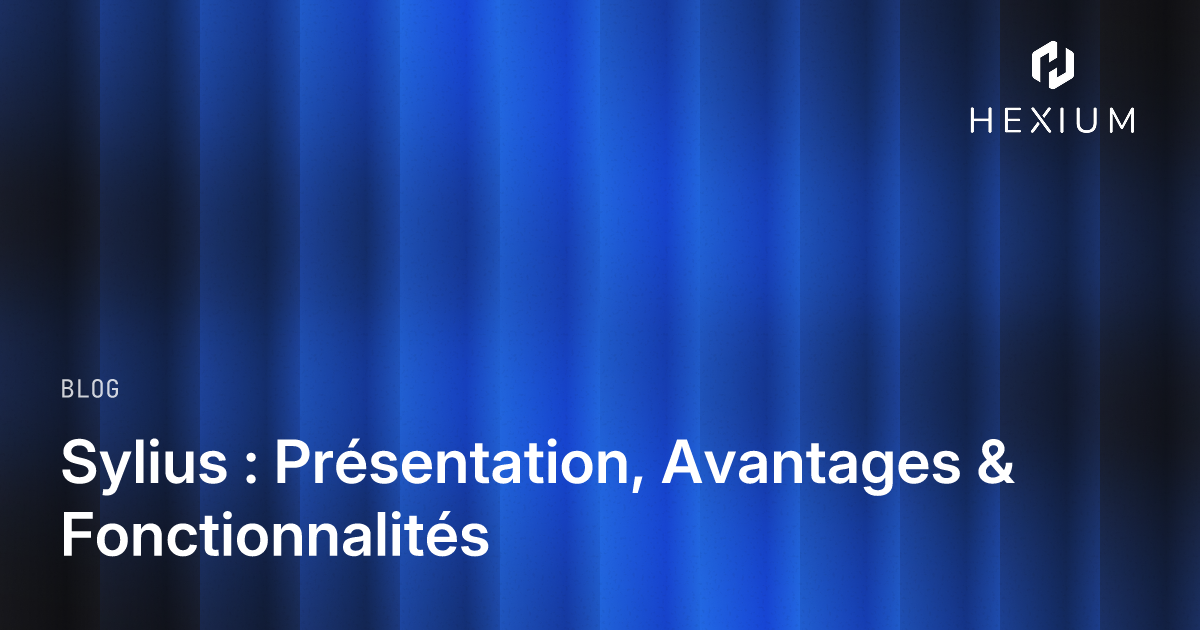 HEXIUM

BLOG

Sylius : Présentation, Avantages & Fonctionnalités